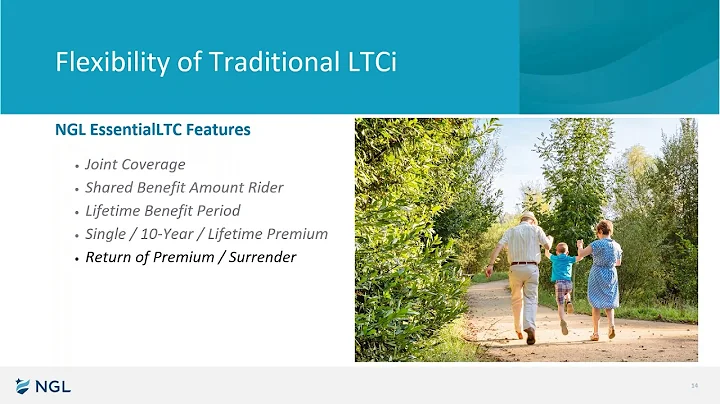 Flexibility of Traditional LTCi

NGL EssentialLTC Features

• Joint Coverage
• Shared Benefit Amount Rider
• Lifetime Benefit Period
• Single / 10-Year / Lifetime Premium
• Return of Premium / Surrender

NGL

14